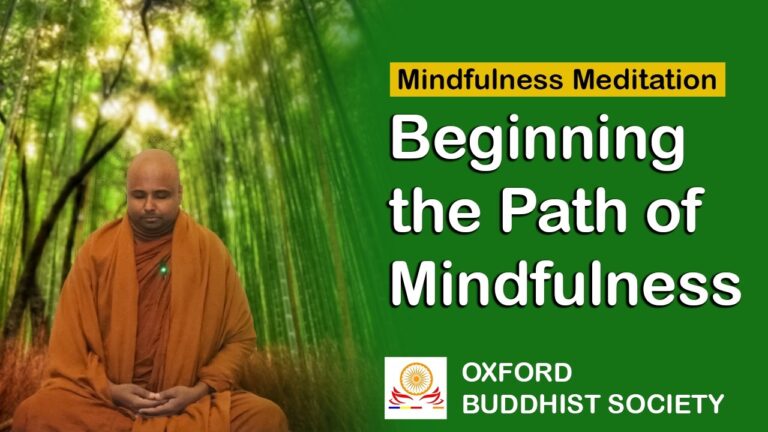 Mindfulness Meditation

Beginning the Path of Mindfulness

OXFORD BUDDHIST SOCIETY